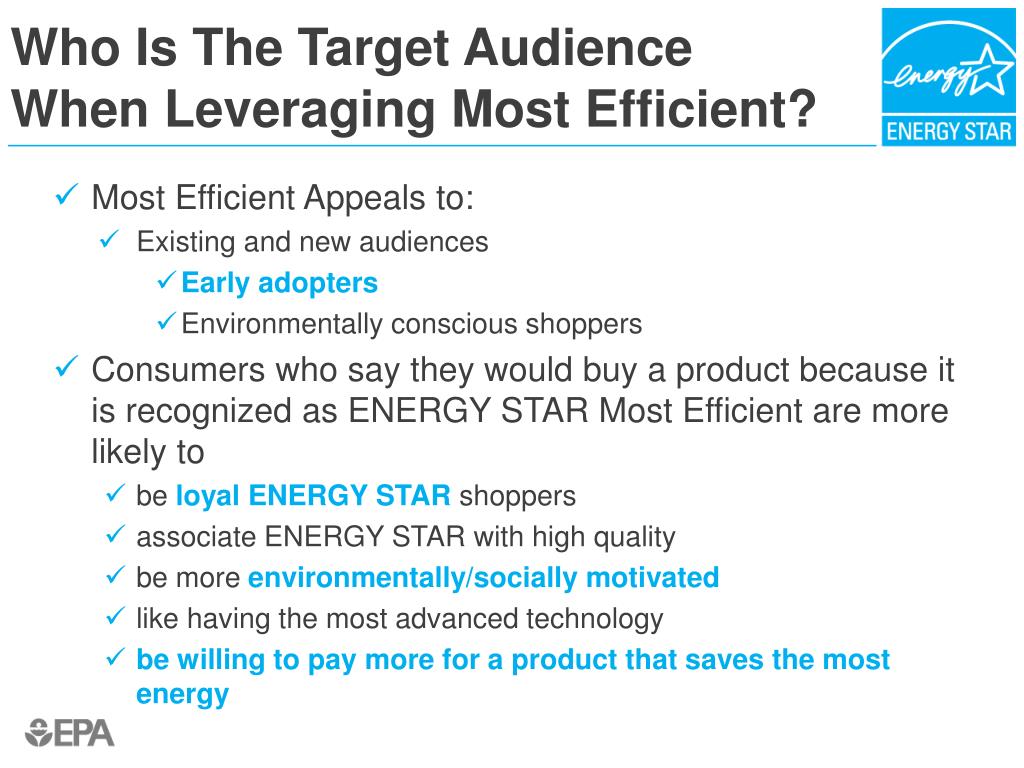 Who Is The Target Audience When Leveraging Most Efficient?

energy

ENERGY STAR

✓ Most Efficient Appeals to:

✓ Existing and new audiences

✓ Early adopters

✓ Environmentally conscious shoppers

✓ Consumers who say they would buy a product because it is recognized as ENERGY STAR Most Efficient are more likely to

✓ be loyal ENERGY STAR shoppers

✓ associate ENERGY STAR with high quality

✓ be more environmentally/socially motivated

✓ like having the most advanced technology

✓ be willing to pay more for a product that saves the most energy

EPA